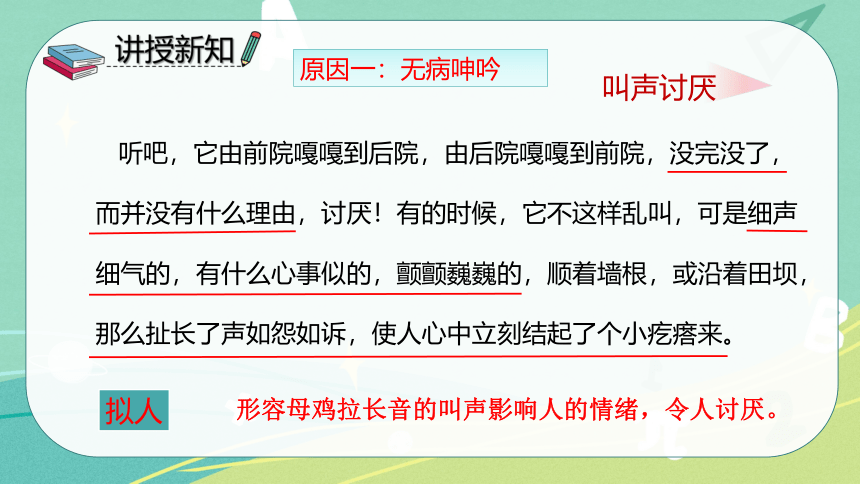 讲授新知

原因一：无病呻吟

叫声讨厌

听吧，它由前院嘎嘎到后院，由后院嘎嘎到前院，没完没了，而并没有什么理由，讨厌！有的时候，它不这样乱叫，可是细声细气的，有什么心事似的，颤颤巍巍的，顺着墙根，或沿着田坝，那么扯长了声如怨如诉，使人心中立刻结起了个小疙瘩来。

拟人

形容母鸡拉长音的叫声影响人的情绪，令人讨厌。